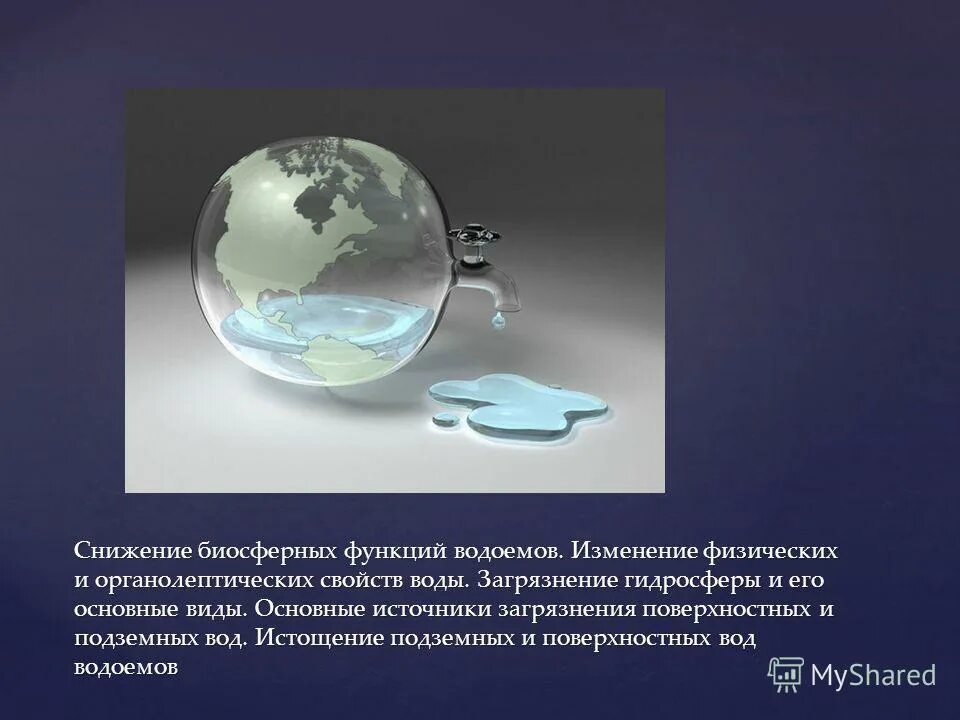 Снижение биосферных функций водоемов. Изменение физических и органолептических свойств воды. Загрязнение гидросферы и его основные виды. Основные источники загрязнения поверхностных и подземных вод. Истощение подземных и поверхностных вод водоемов

MyShared